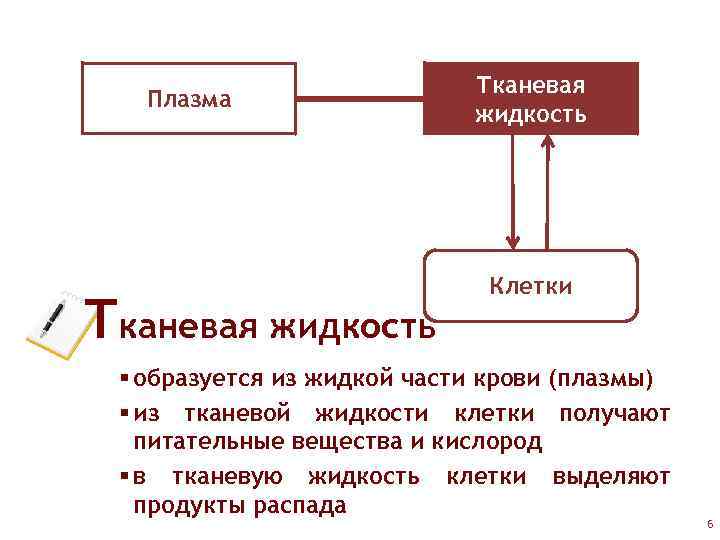 Плазма

Тканевая жидкость

Клетки

Тканевая жидкость

▪ образуется из жидкой части крови (плазмы)
▪ из тканевой жидкости клетки получают питательные вещества и кислород
▪ в тканевую жидкость клетки выделяют продукты распада

6